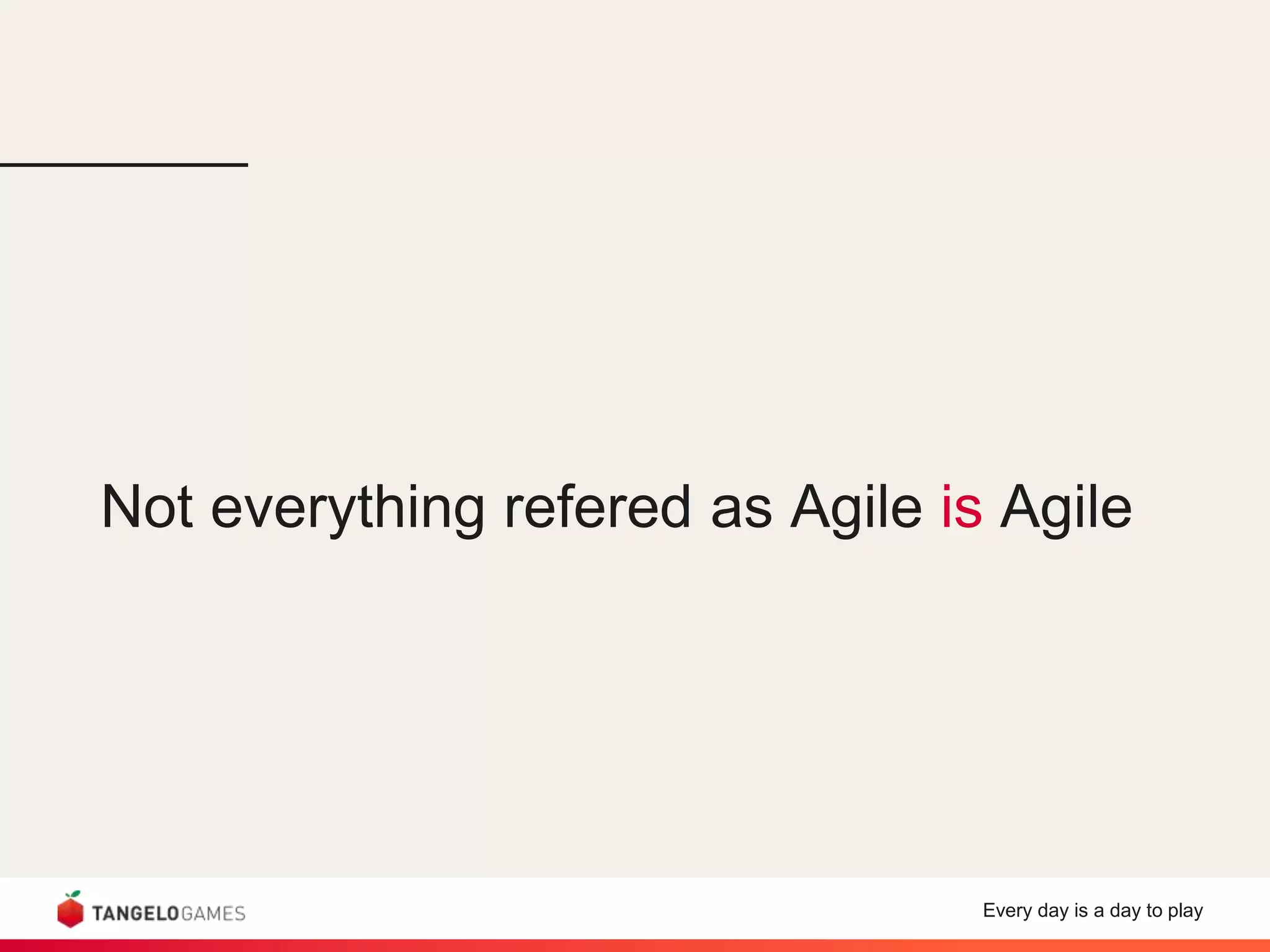 Not everything refered as Agile is Agile

TANGELOGAMES

Every day is a day to play